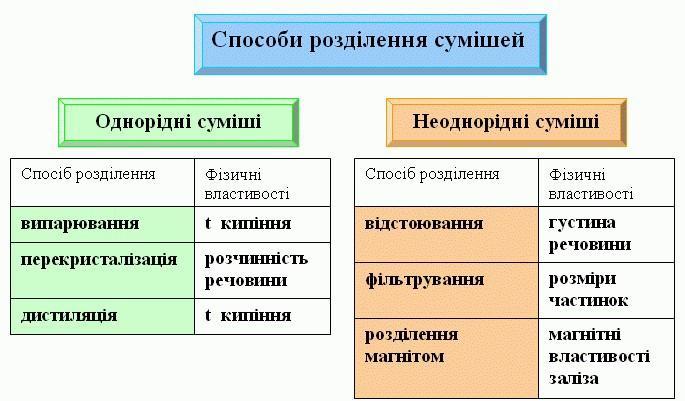 Способи розділення сумішей

Однорідні суміші

| Спосіб розділення | Фізичні властивості |
|---|---|
| випарювання | t кипіння |
| перекристалізація | розчинність речовини |
| дистиляція | t кипіння |

Неоднорідні суміші

| Спосіб розділення | Фізичні властивості |
|---|---|
| відстоювання | густина речовини |
| фільтрування | розміри частинок |
| розділення магнітом | магнітні властивості заліза |